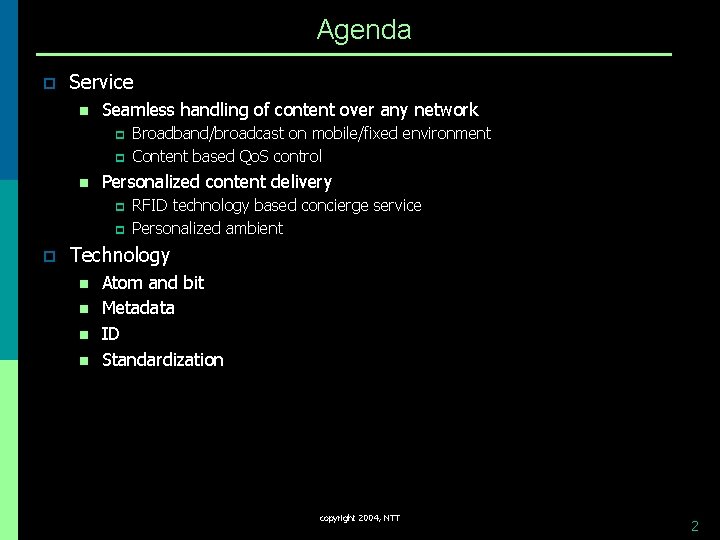 Agenda

Service

Seamless handling of content over any network

Broadband/broadcast on mobile/fixed environment

Content based QoS control

Personalized content delivery

RFID technology based concierge service

Personalized ambient

Technology

Atom and bit

Metadata

ID

Standardization

copyright 2004, NTT

2